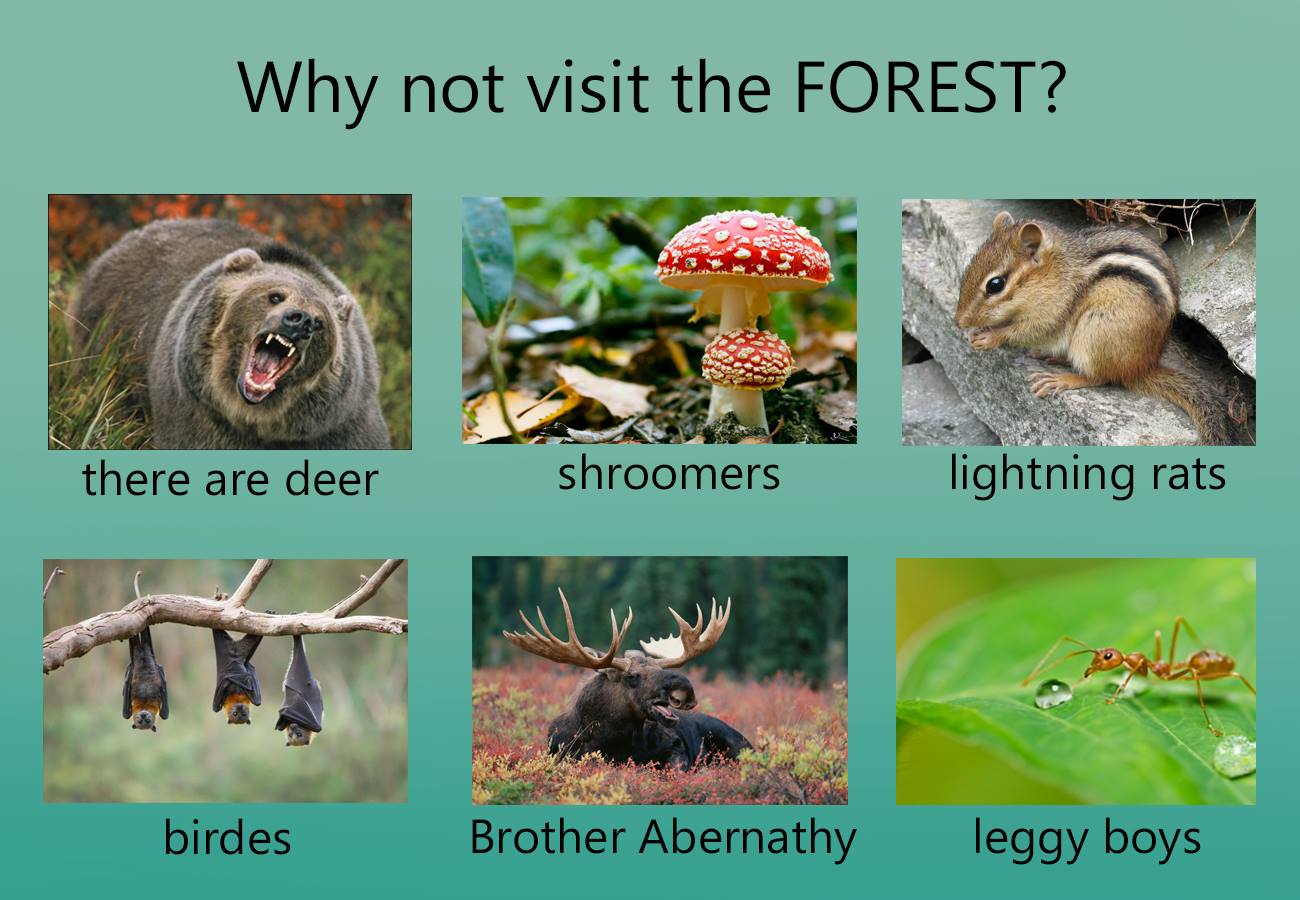 Why not visit the FOREST?

there are deer

shroomers

lightning rats

birdes

Brother Abernathy

leggy boys